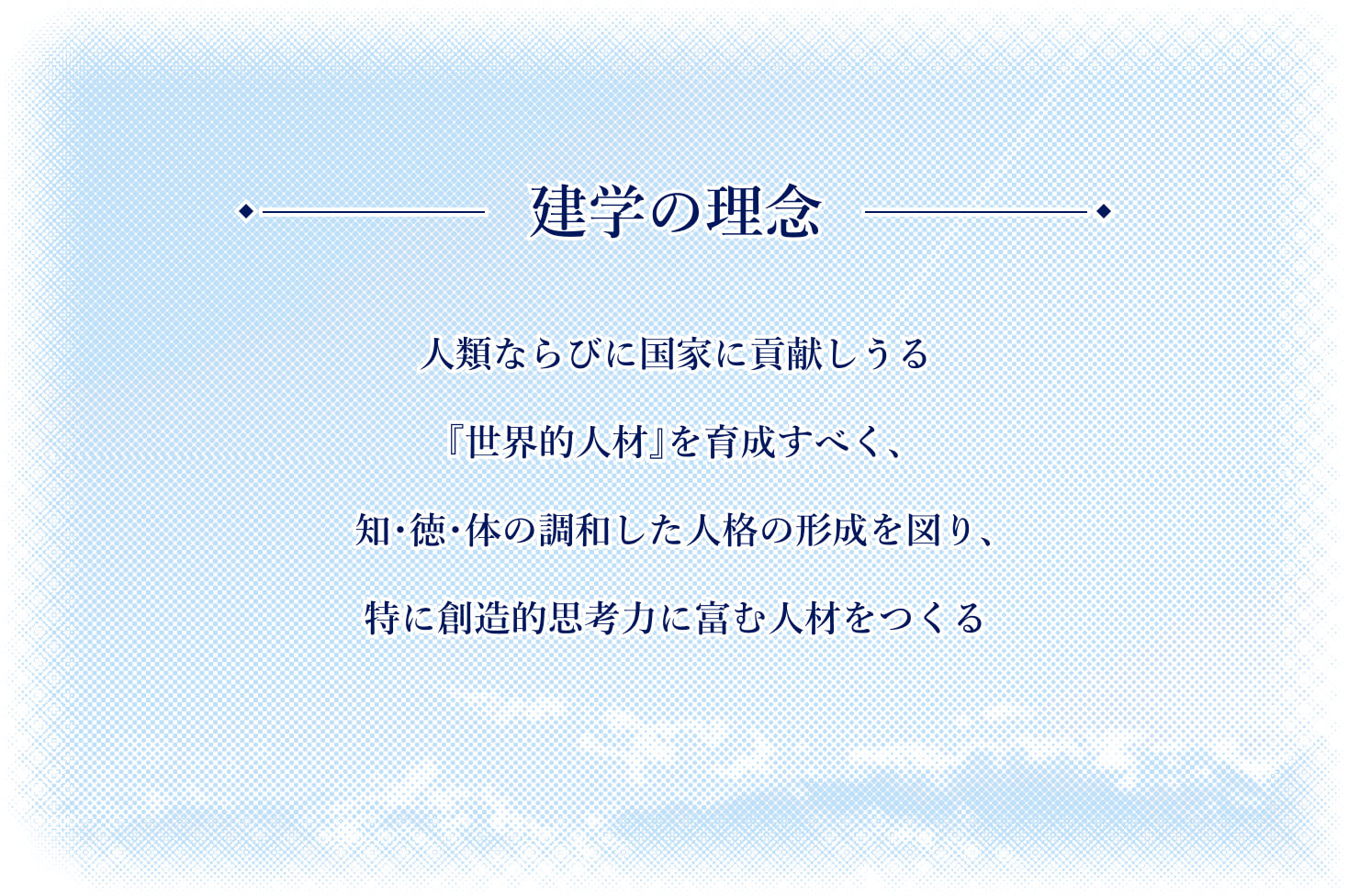 建学の理念

人類ならびに国家に貢献しうる

『世界的人材』を育成すべく、

知･徳･体の調和した人格の形成を図り、

特に創造的思考力に富む人材をつくる